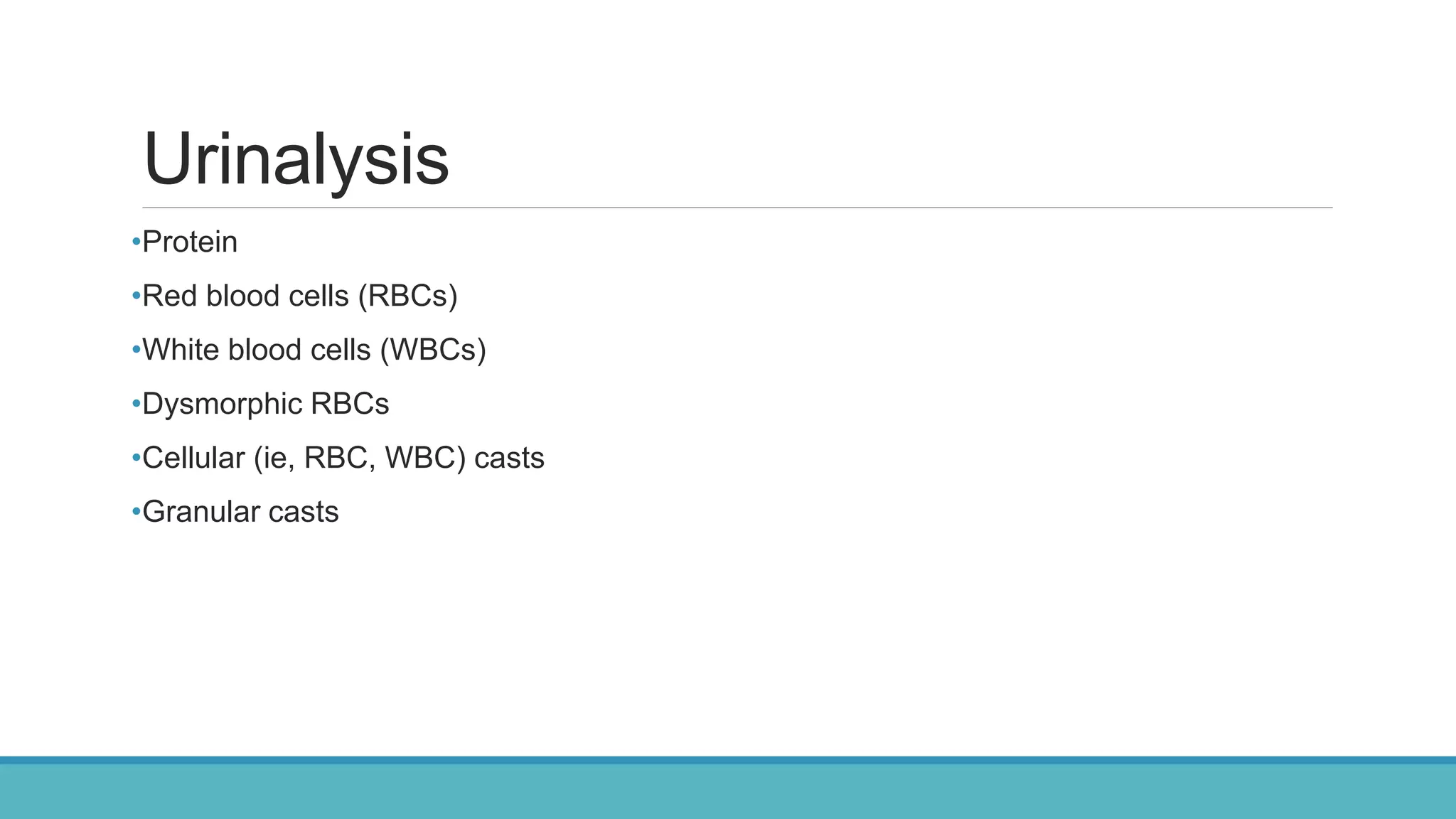 Urinalysis

•Protein

•Red blood cells (RBCs)

•White blood cells (WBCs)

•Dysmorphic RBCs

•Cellular (ie, RBC, WBC) casts

•Granular casts